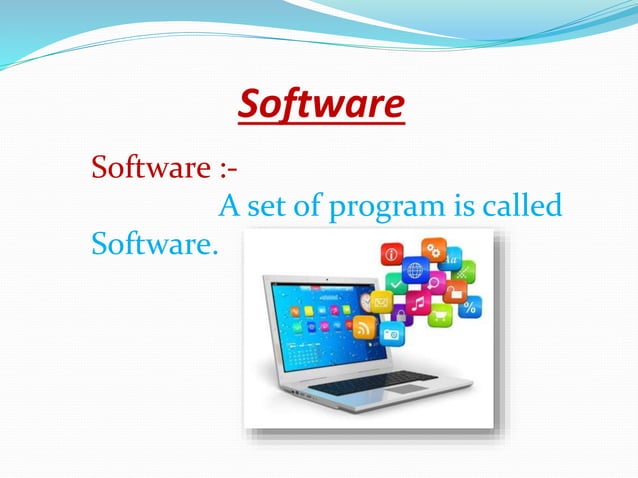 Software

Software :-
A set of program is called Software.